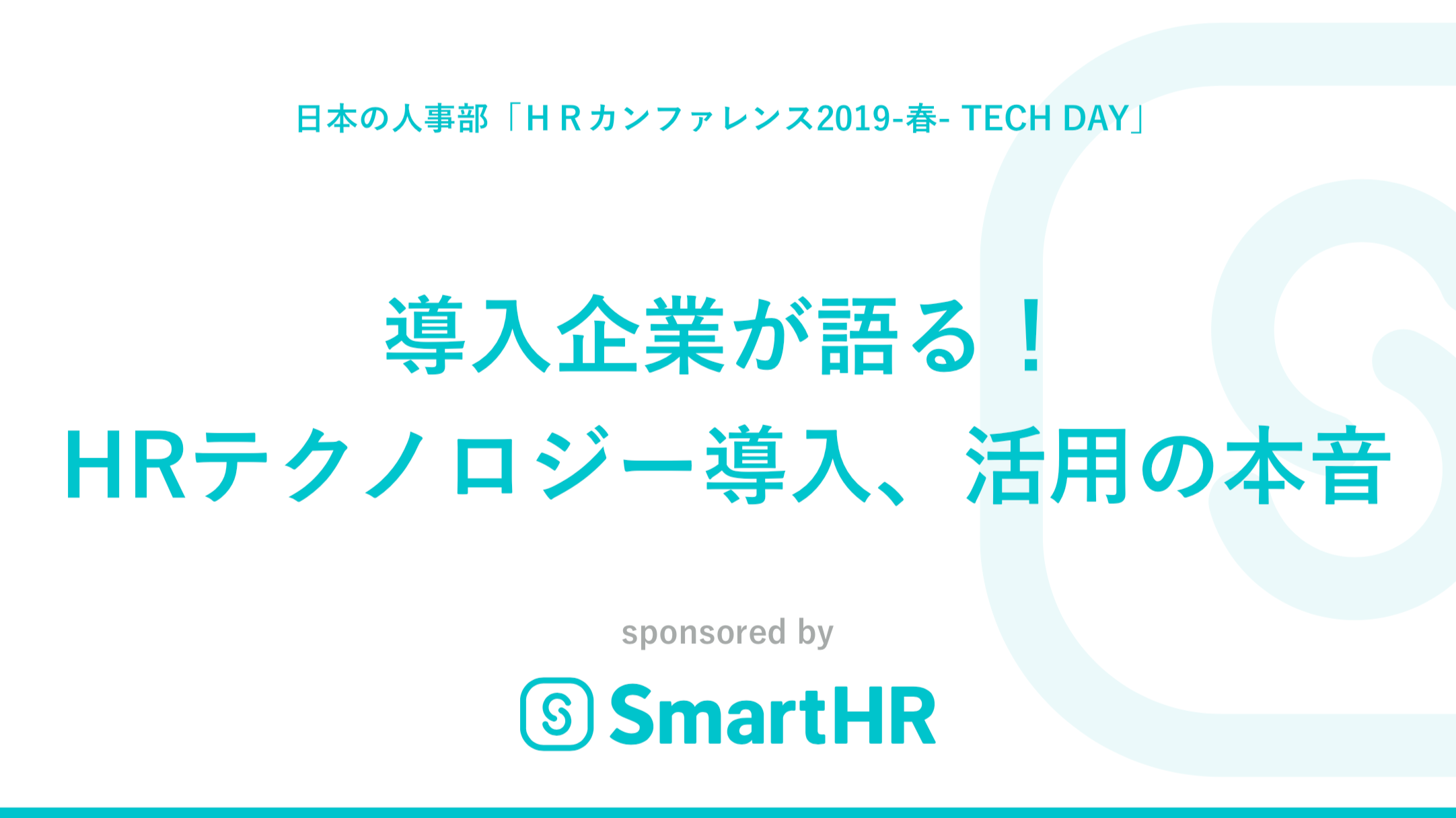 日本の人事部「ＨＲカンファレンス2019-春- TECH DAY」

導入企業が語る！
HRテクノロジー導入、活用の本音

sponsored by

SmartHR